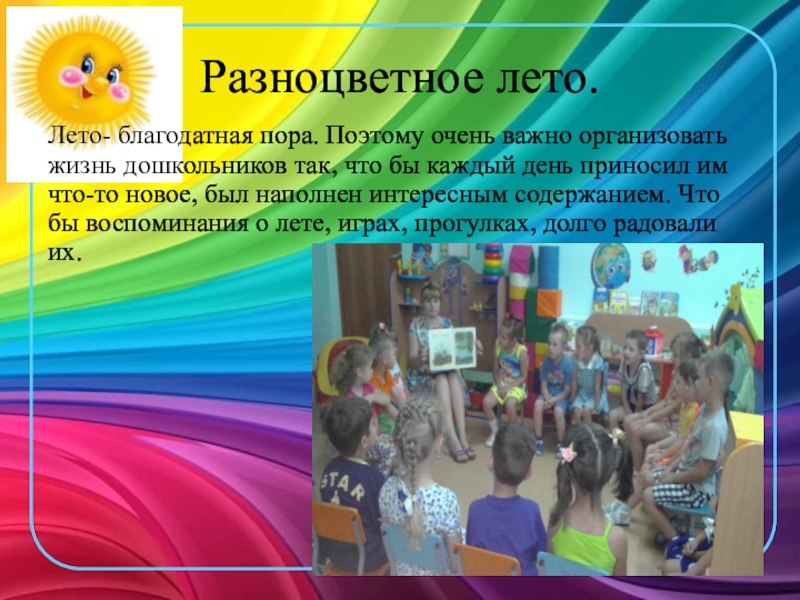 Разноцветное лето.

Лето- благодатная пора. Поэтому очень важно организовать жизнь дошкольников так, что бы каждый день приносил им что-то новое, был наполнен интересным содержанием. Что бы воспоминания о лете, играх, прогулках, долго радовали их.

STAR